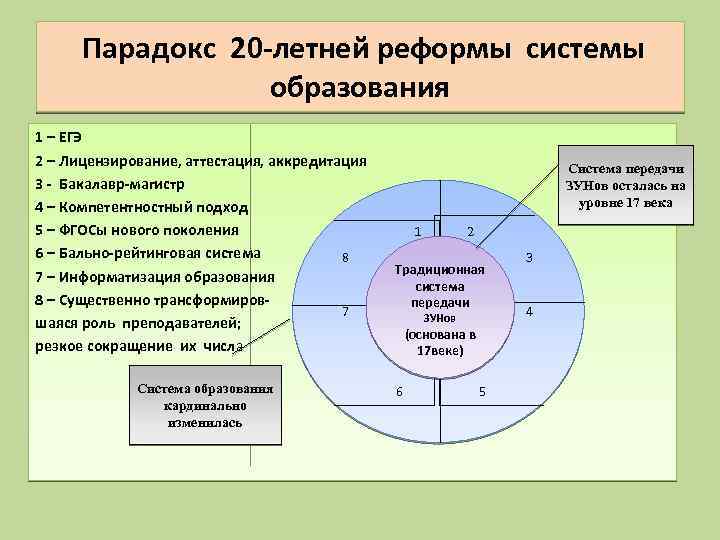 Парадокс 20-летней реформы системы образования

1 – ЕГЭ
2 – Лицензирование, аттестация, аккредитация
3 - Бакалавр-магистр
4 – Компетентностный подход
5 – ФГОСы нового поколения
6 – Бально-рейтинговая система
7 – Информатизация образования
8 – Существенно трансформировавшаяся роль преподавателей; резкое сокращение их числа

Система передачи ЗУНов осталась на уровне 17 века

1
2
3
4
5
6
7
8

Традиционная система передачи ЗУНов (основана в 17веке)

Система образования кардинально изменилась